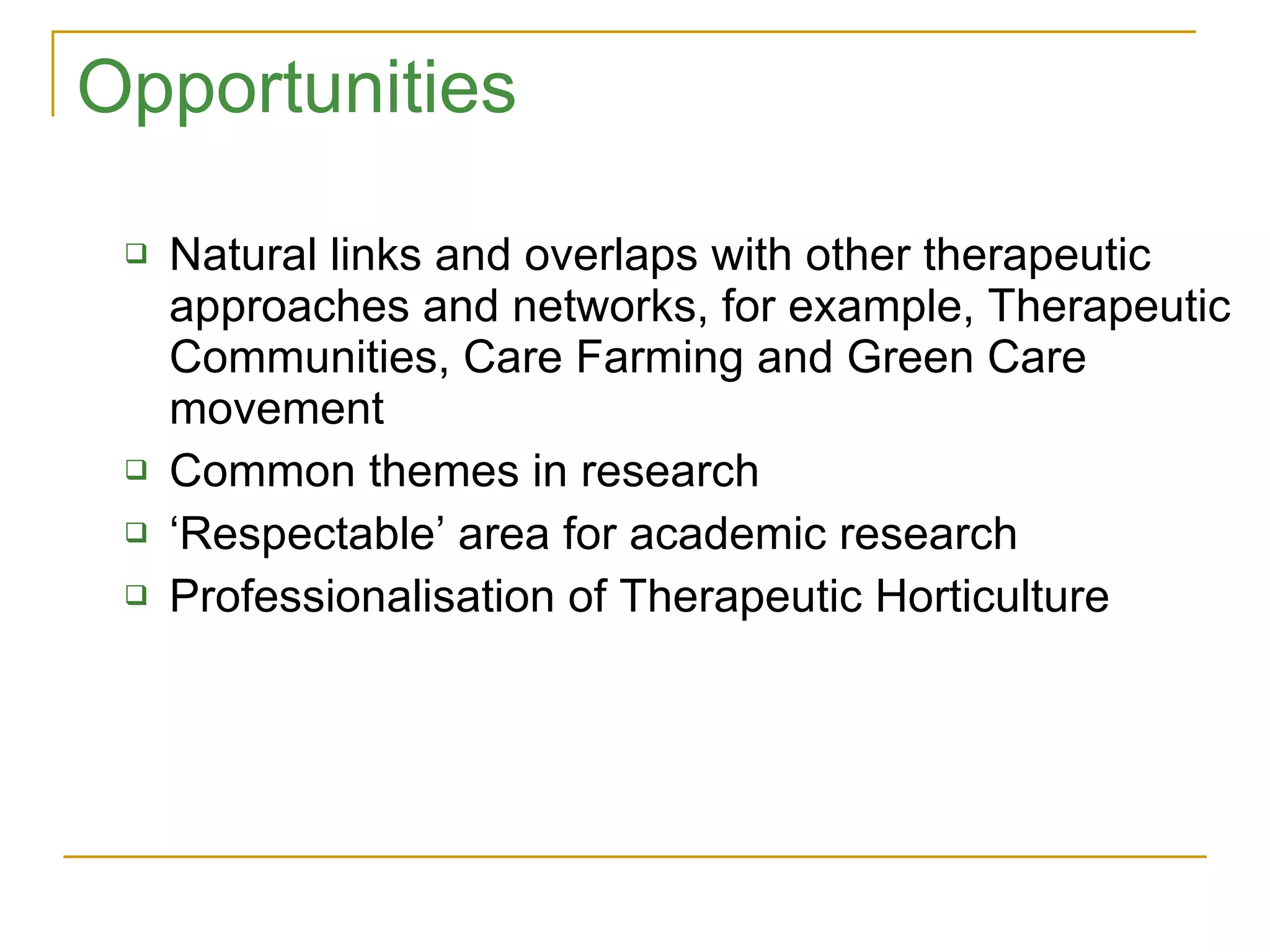 Opportunities

❑ Natural links and overlaps with other therapeutic approaches and networks, for example, Therapeutic Communities, Care Farming and Green Care movement
❑ Common themes in research
❑ ‘Respectable’ area for academic research
❑ Professionalisation of Therapeutic Horticulture